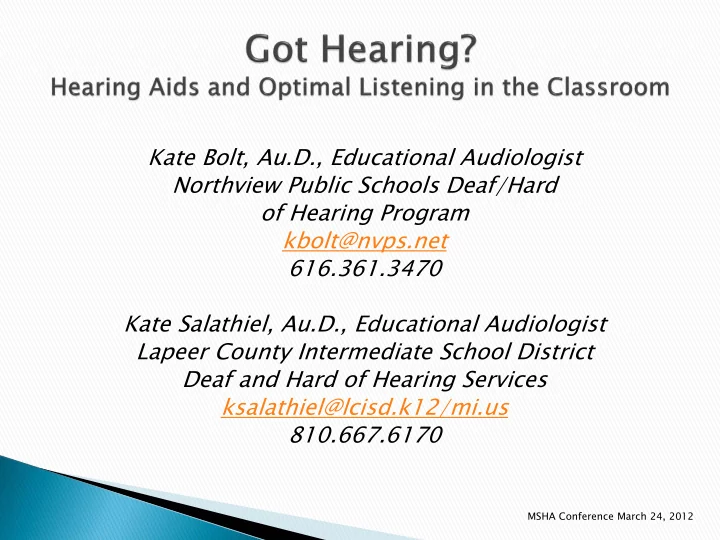 Got Hearing?
Hearing Aids and Optimal Listening in the Classroom

Kate Bolt, Au.D., Educational Audiologist
Northview Public Schools Deaf/Hard of Hearing Program
kbolt@nvps.net
616.361.3470

Kate Salathiel, Au.D., Educational Audiologist
Lapeer County Intermediate School District
Deaf and Hard of Hearing Services
ksalathiel@lcisd.k12/mi.us
810.667.6170

MSHA Conference March 24, 2012